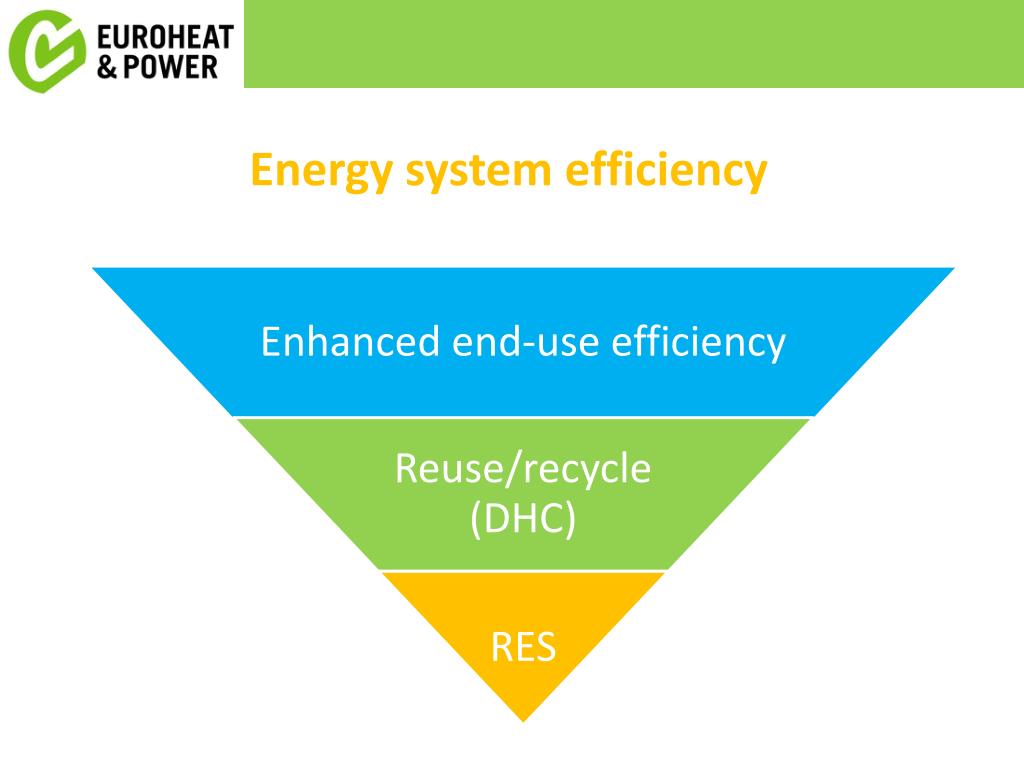 EUROHEAT
& POWER

Energy system efficiency

Enhanced end-use efficiency

Reuse/recycle
(DHC)

RES